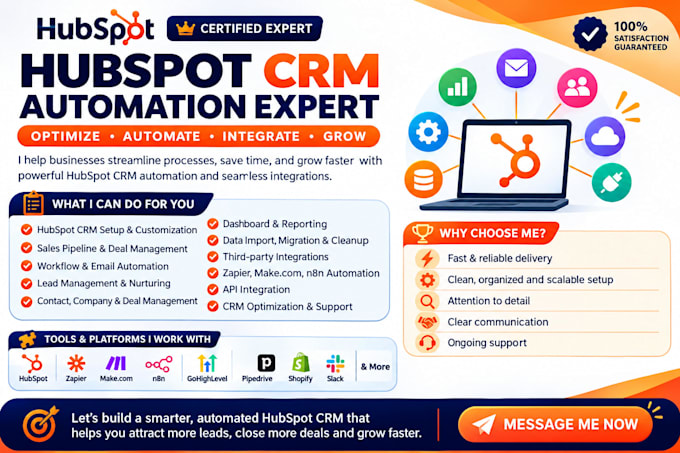 HubSpot

CERTIFIED EXPERT

100% SATISFACTION GUARANTEED

HUBSPOT CRM AUTOMATION EXPERT

OPTIMIZE • AUTOMATE • INTEGRATE • GROW

I help businesses streamline processes, save time, and grow faster with powerful HubSpot CRM automation and seamless integrations.

WHAT I CAN DO FOR YOU

HubSpot CRM Setup & Customization
Sales Pipeline & Deal Management
Workflow & Email Automation
Lead Management & Nurturing
Contact, Company & Deal Management

Dashboard & Reporting
Data Import, Migration & Cleanup
Third-party Integrations
Zapier, Make.com, n8n Automation
API Integration
CRM Optimization & Support

WHY CHOOSE ME?

Fast & reliable delivery
Clean, organized and scalable setup
Attention to detail
Clear communication
Ongoing support

TOOLS & PLATFORMS I WORK WITH

HubSpot Zapier Make.com n8n GoHighLevel Pipedrive Shopify Slack & More

Let's build a smarter, automated HubSpot CRM that helps you attract more leads, close more deals and grow faster.

MESSAGE ME NOW